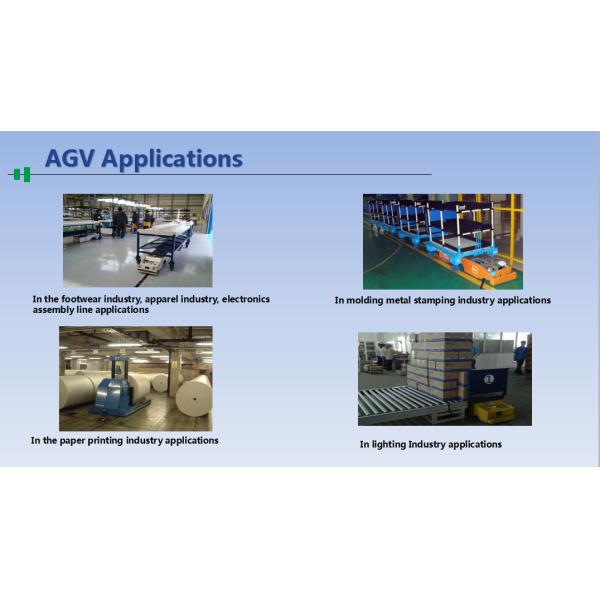 AGV Applications

In the footwear industry, apparel industry, electronics assembly line applications

In molding metal stamping industry applications

In the paper printing industry applications

In lighting Industry applications